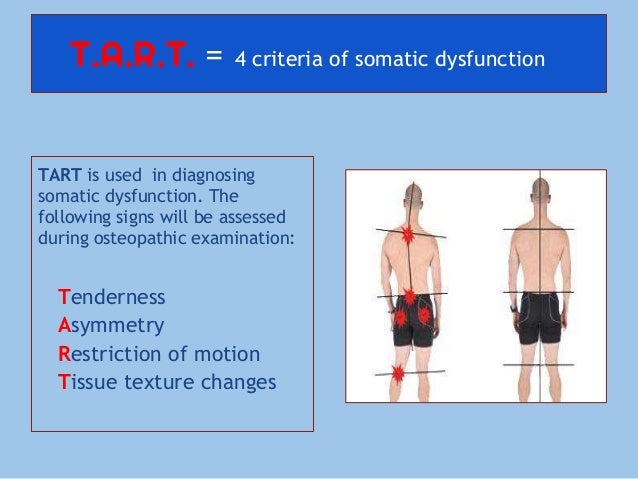 T.A.R.T. = 4 criteria of somatic dysfunction

TART is used in diagnosing somatic dysfunction. The following signs will be assessed during osteopathic examination:

Tenderness
Asymmetry
Restriction of motion
Tissue texture changes